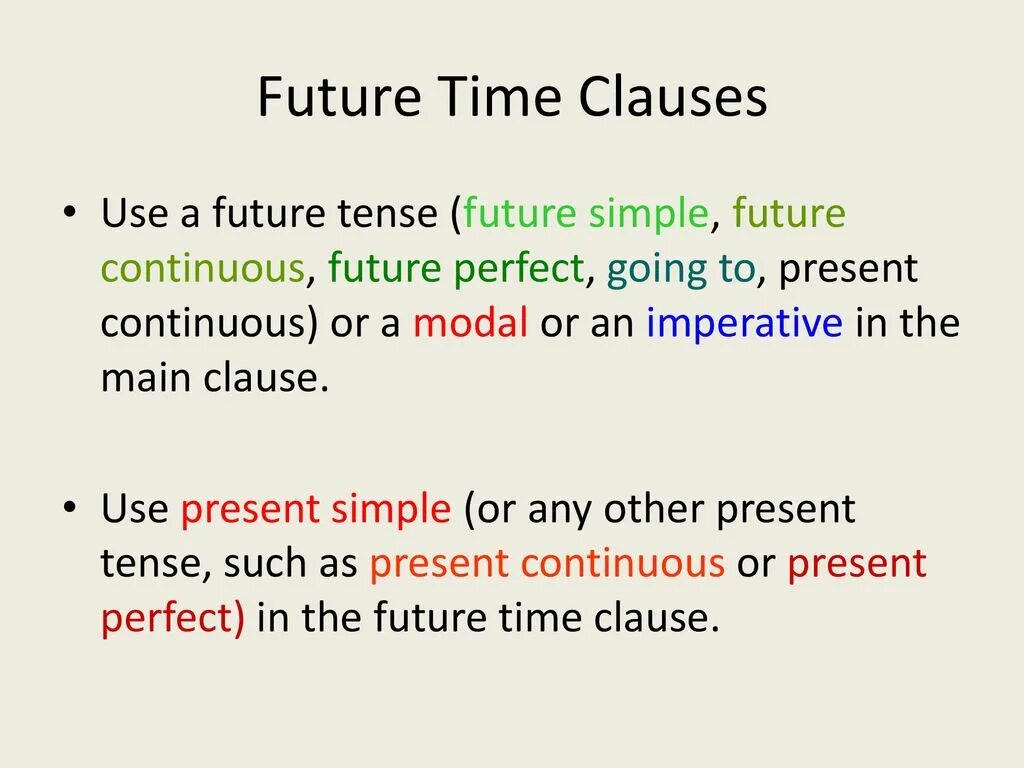 Future Time Clauses

• Use a future tense (future simple, future continuous, future perfect, going to, present continuous) or a modal or an imperative in the main clause.

• Use present simple (or any other present tense, such as present continuous or present perfect) in the future time clause.